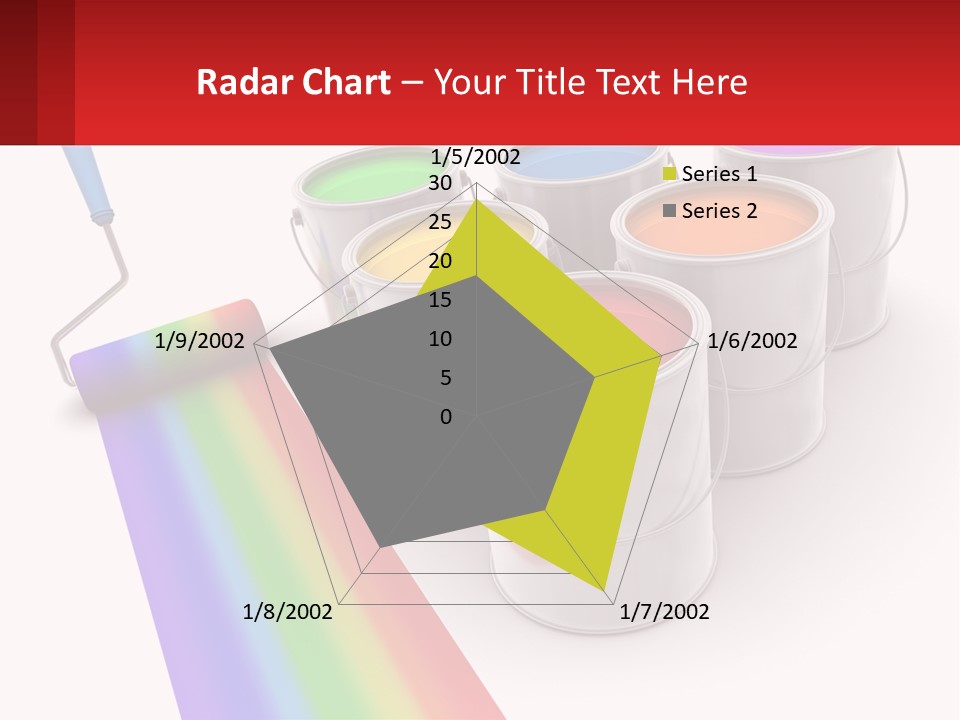 Radar Chart – Your Title Text Here

1/5/2002
30
25
20
15
10
5
0
1/6/2002
1/7/2002
1/8/2002
1/9/2002

Series 1
Series 2